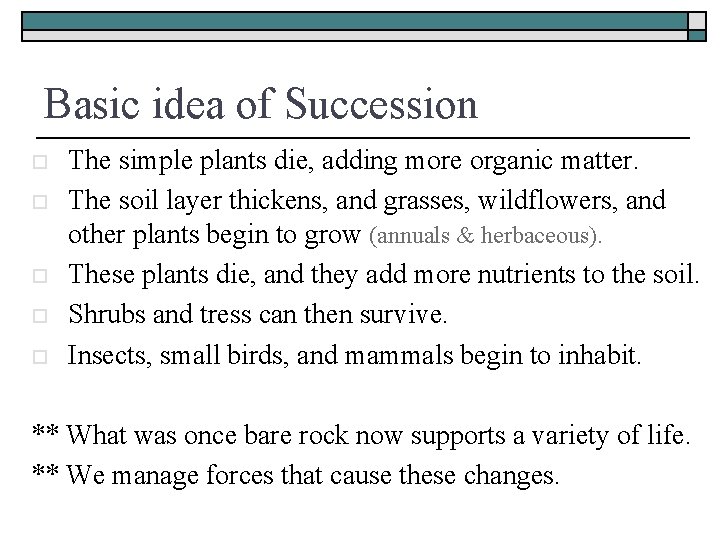 Basic idea of Succession

□ The simple plants die, adding more organic matter.

□ The soil layer thickens, and grasses, wildflowers, and other plants begin to grow (annuals & herbaceous).

□ These plants die, and they add more nutrients to the soil.

□ Shrubs and tress can then survive.

□ Insects, small birds, and mammals begin to inhabit.

** What was once bare rock now supports a variety of life.

** We manage forces that cause these changes.